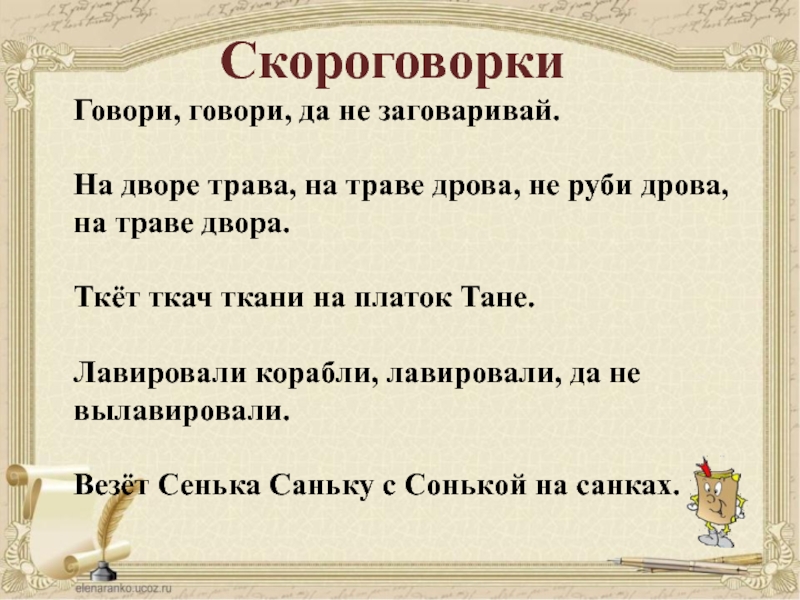 Скороговорки

Говори, говори, да не заговаривай.

На дворе трава, на траве дрова, не руби дрова, на траве двора.

Ткёт ткач ткани на платок Тане.

Лавировали корабли, лавировали, да не вылавировали.

Везёт Сенька Саньку с Сонькой на санках.

elenaranko.ucoz.ru